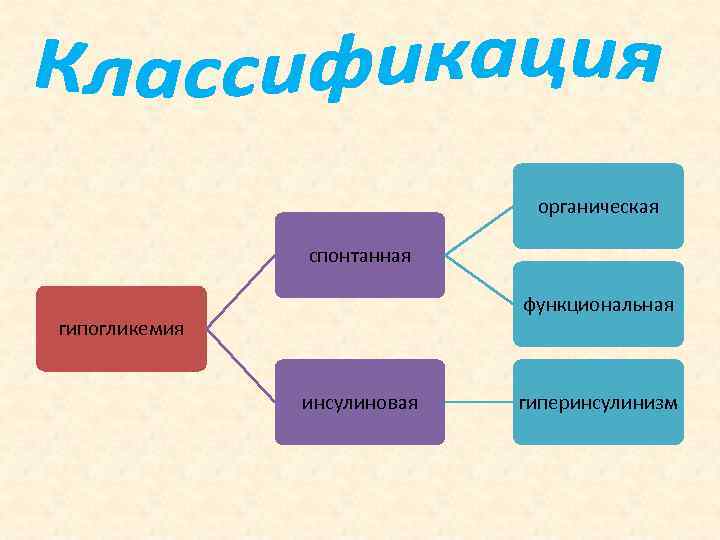 Классификация

гипогликемия

спонтанная

инсулиновая

органическая

функциональная

гиперинсулинизм